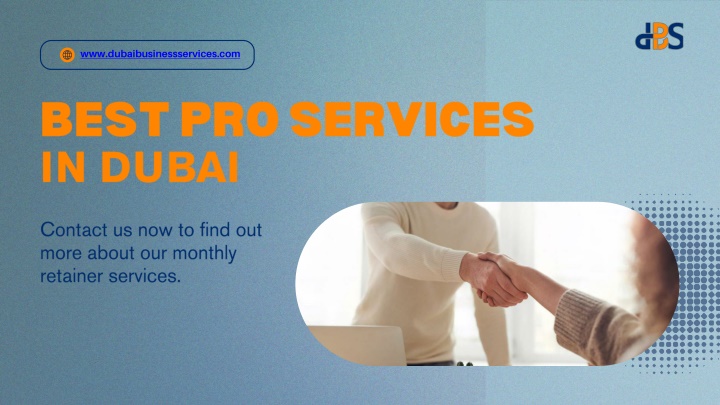 www.dubaibusinessservices.com

dBS

BEST PRO SERVICES IN DUBAI

Contact us now to find out more about our monthly retainer services.